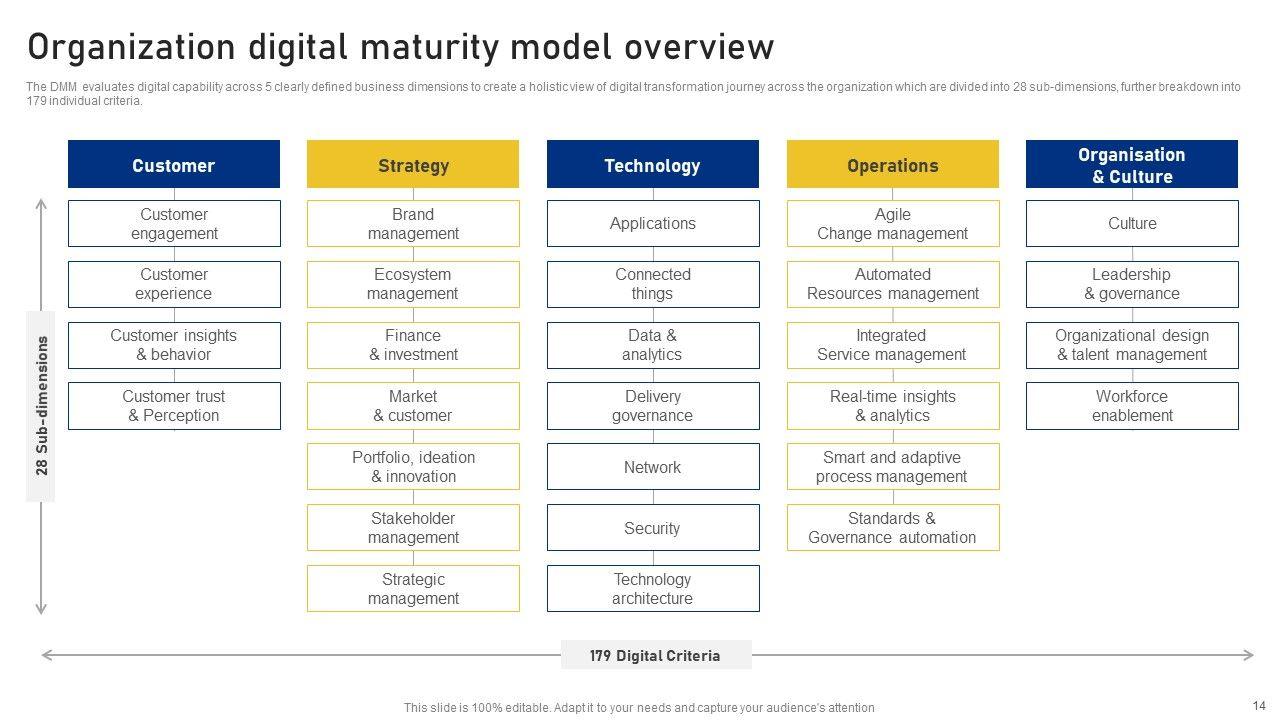 Organization digital maturity model overview

The DMM evaluates digital capability across 5 clearly defined business dimensions to create a holistic view of digital transformation journey across the organization which are divided into 28 sub-dimensions, further breakdown into 179 individual criteria.

28 Sub-dimensions

Customer
Customer engagement
Customer experience
Customer insights & behavior
Customer trust & Perception

Strategy
Brand management
Ecosystem management
Finance & investment
Market & customer
Portfolio, ideation & innovation
Stakeholder management
Strategic management

Technology
Applications
Connected things
Data & analytics
Delivery governance
Network
Security
Technology architecture

Operations
Agile Change management
Automated Resources management
Integrated Service management
Real-time insights & analytics
Smart and adaptive process management
Standards & Governance automation

Organisation & Culture
Culture
Leadership & governance
Organizational design & talent management
Workforce enablement

179 Digital Criteria

This slide is 100% editable. Adapt it to your needs and capture your audience's attention

14